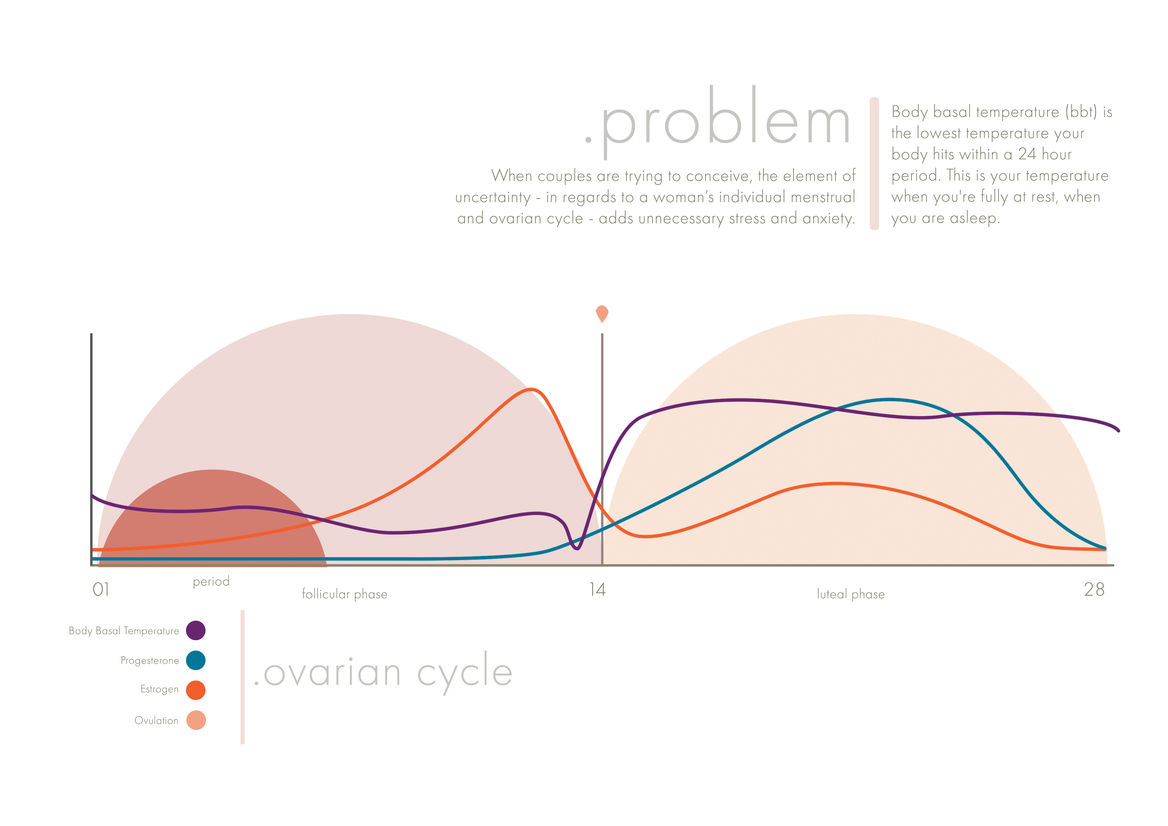 .problem

When couples are trying to conceive, the element of uncertainty - in regards to a woman's individual menstrual and ovarian cycle - adds unnecessary stress and anxiety.

Body basal temperature (bbt) is the lowest temperature your body hits within a 24 hour period. This is your temperature when you're fully at rest, when you are asleep.

01
period
follicular phase
14
luteal phase
28

Body Basal Temperature
Progesterone
Estrogen
Ovulation

.ovarian cycle